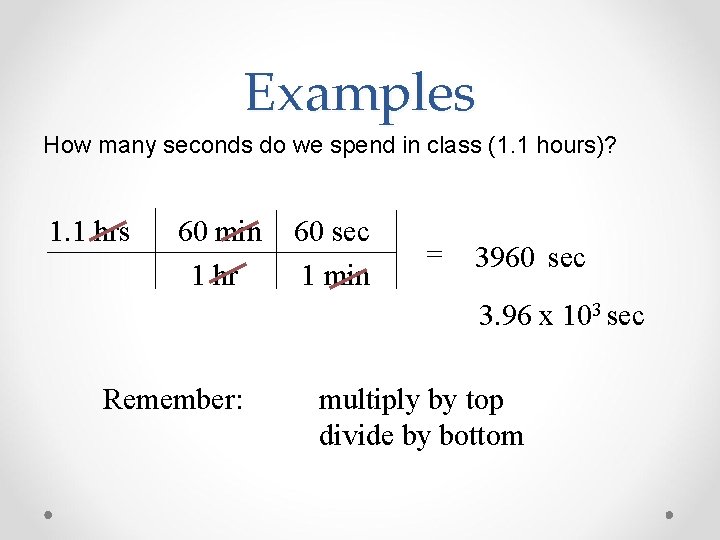 Examples

How many seconds do we spend in class (1.1 hours)?

| 1.1 hrs | 60 min | 60 sec |
|---|---|---|
| | 1 hr | 1 min |

= 3960 sec

$3.96 \times 10^3$ sec

Remember: multiply by top
divide by bottom